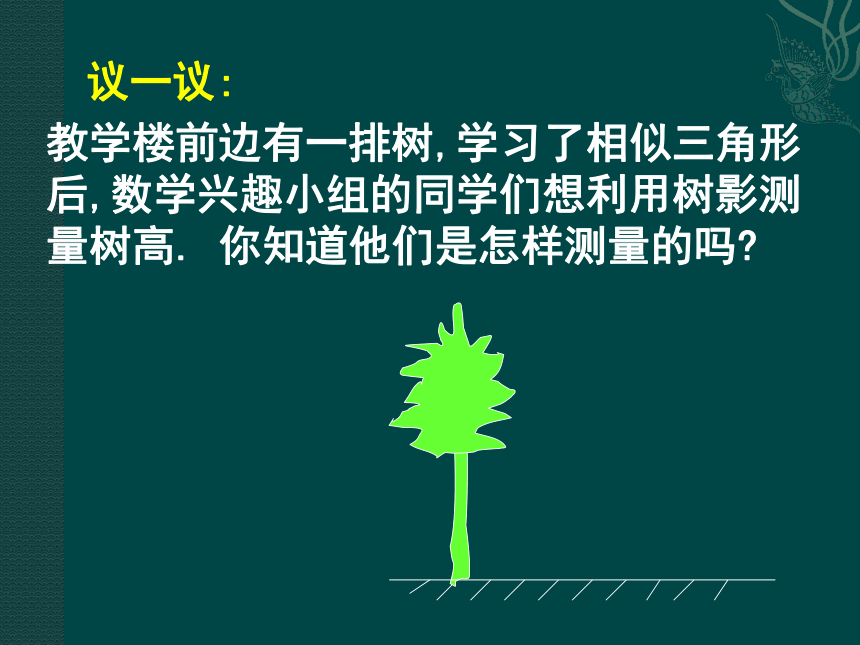 议一议:

教学楼前边有一排树,学习了相似三角形后,数学兴趣小组的同学们想利用树影测量树高. 你知道他们是怎样测量的吗?